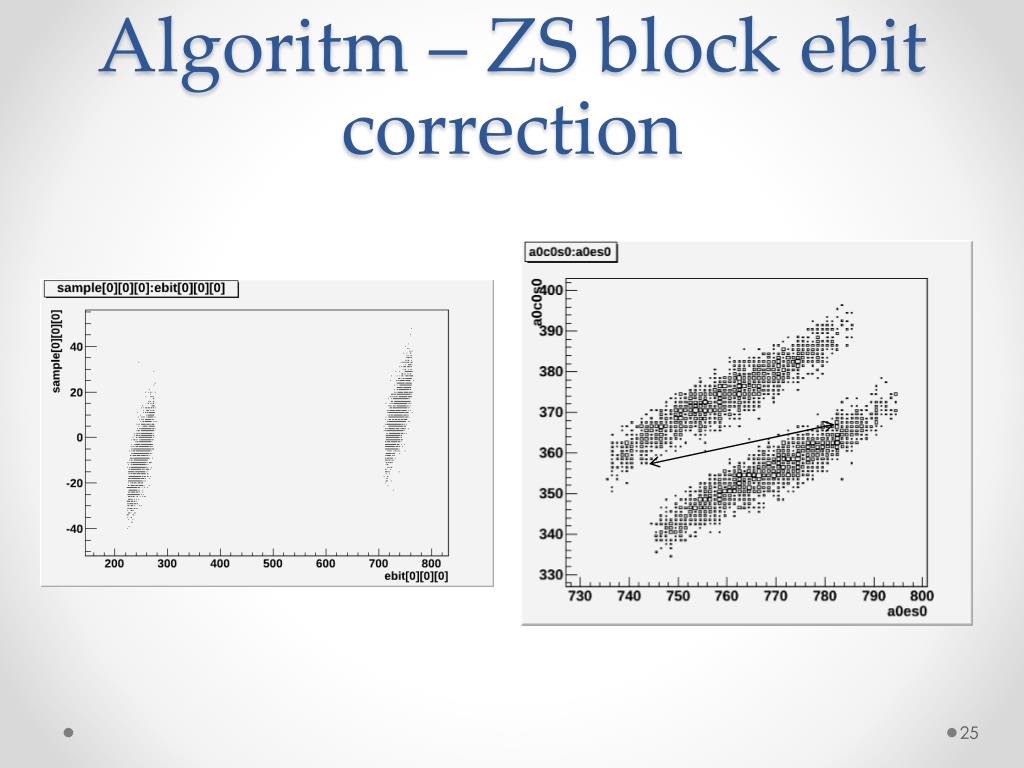 Algoritm – ZS block ebit correction

sample[0][0][0]:ebit[0][0][0]

sample[0][0][0]

40
20
0
-20
-40

200 300 400 500 600 700 800
ebit[0][0][0]

a0c0s0:a0es0

a0c0s0

400
390
380
370
360
350
340
330

730 740 750 760 770 780 790 800
a0es0

25